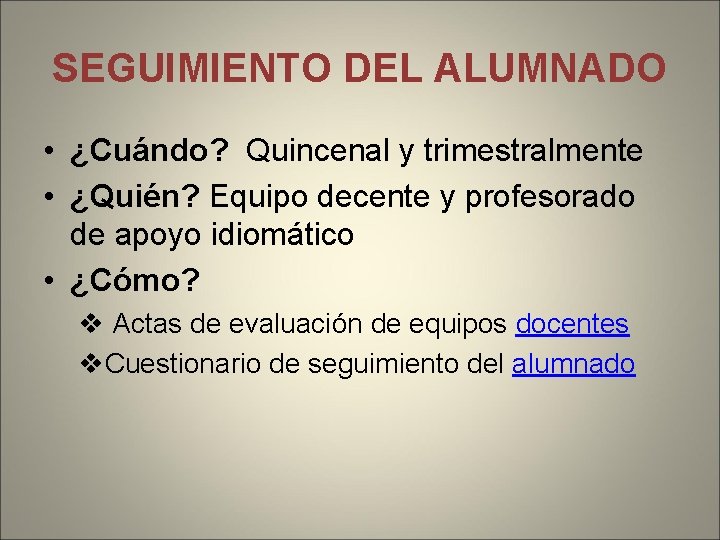 SEGUIMIENTO DEL ALUMNADO

• ¿Cuándo? Quincenal y trimestralmente
• ¿Quién? Equipo decente y profesorado de apoyo idiomático
• ¿Cómo?
❖ Actas de evaluación de equipos docentes
❖ Cuestionario de seguimiento del alumnado